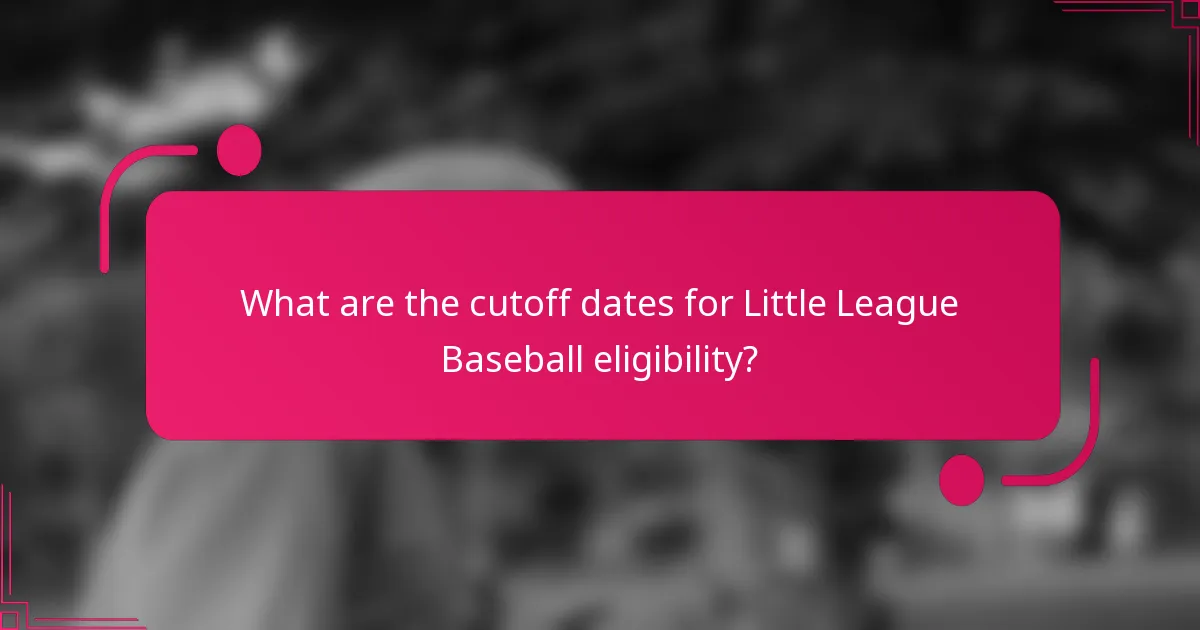 What are the cutoff dates for Little League Baseball eligibility?